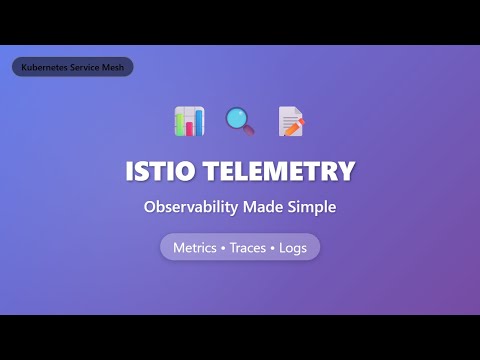 Kubernetes Service Mesh

ISTIO TELEMETRY

Observability Made Simple

Metrics • Traces • Logs